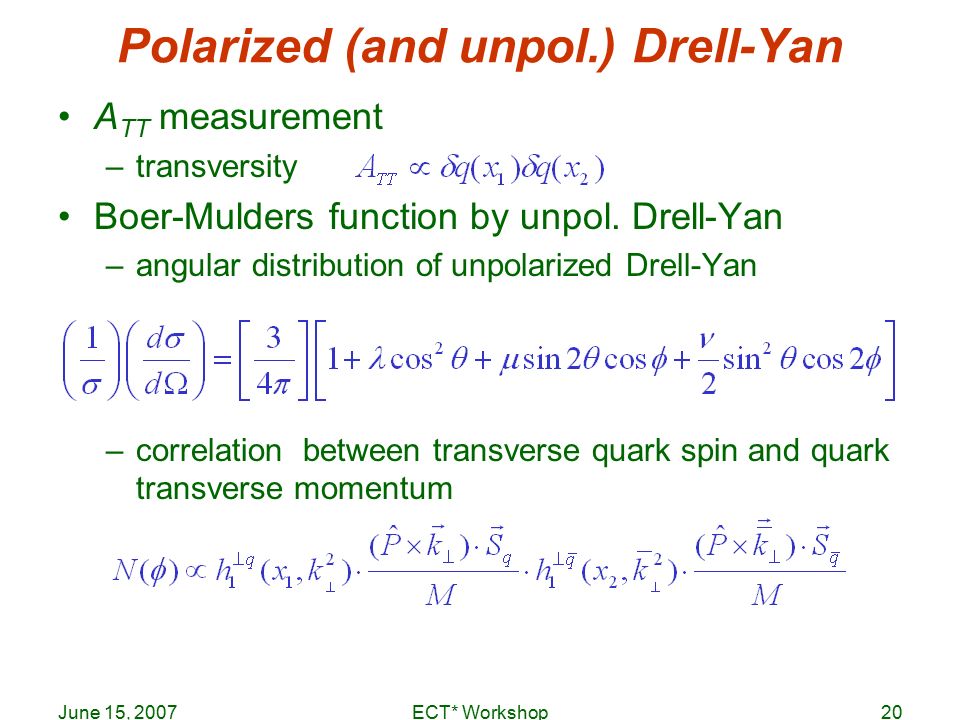 Polarized (and unpol.) Drell-Yan

• $A_{TT}$ measurement
– transversity $A_{TT} \propto \delta q(x_1)\delta q(x_2)$

• Boer-Mulders function by unpol. Drell-Yan
– angular distribution of unpolarized Drell-Yan

$\left(\frac{1}{\sigma}\right)\left(\frac{d\sigma}{d\Omega}\right)=\left[\frac{3}{4\pi}\right]\left[1+\lambda\cos^2\theta+\mu\sin 2\theta\cos\phi+\frac{\nu}{2}\sin^2\theta\cos 2\phi\right]$

– correlation between transverse quark spin and quark transverse momentum

$N(\phi)\propto h_1^{\perp q}(x_1,k_\perp^2)\cdot\frac{(\hat{P}\times\vec{k}_\perp)\cdot\vec{S}_q}{M}\cdot h_1^{\perp\bar{q}}(x_2,\bar{k}_\perp^2)\cdot\frac{(\hat{P}\times\vec{\bar{k}}_\perp)\cdot\vec{S}_{\bar{q}}}{M}$

June 15, 2007 ECT* Workshop 20